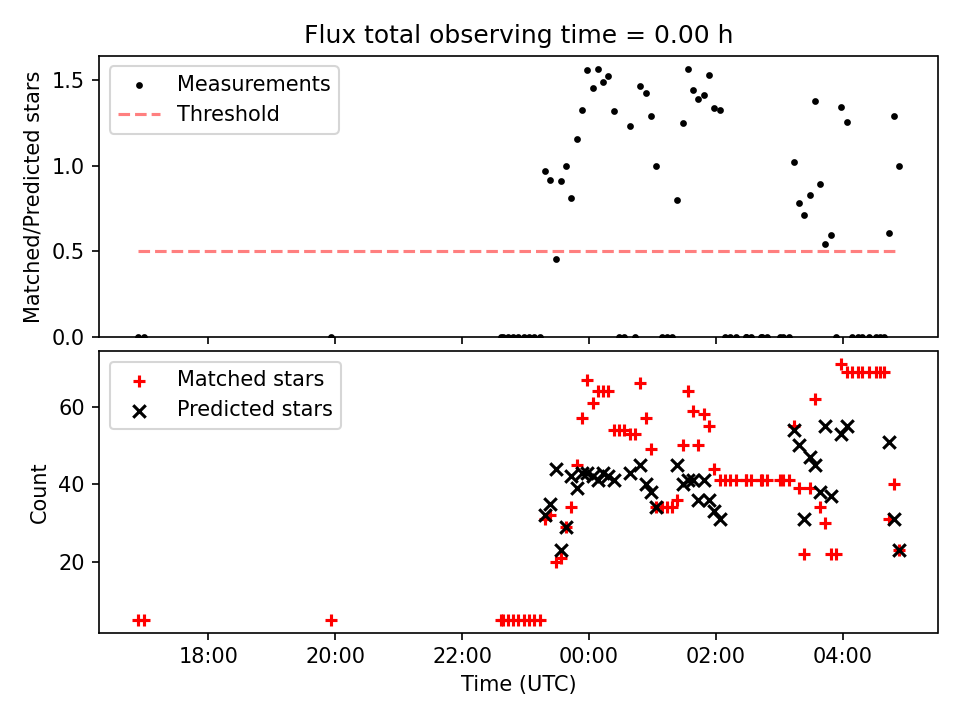 Flux total observing time = 0.00 h

Measurements
Threshold

Matched/Predicted stars

1.5
1.0
0.5
0.0

Matched stars
Predicted stars

Count

60
40
20

18:00
20:00
22:00
00:00
02:00
04:00

Time (UTC)